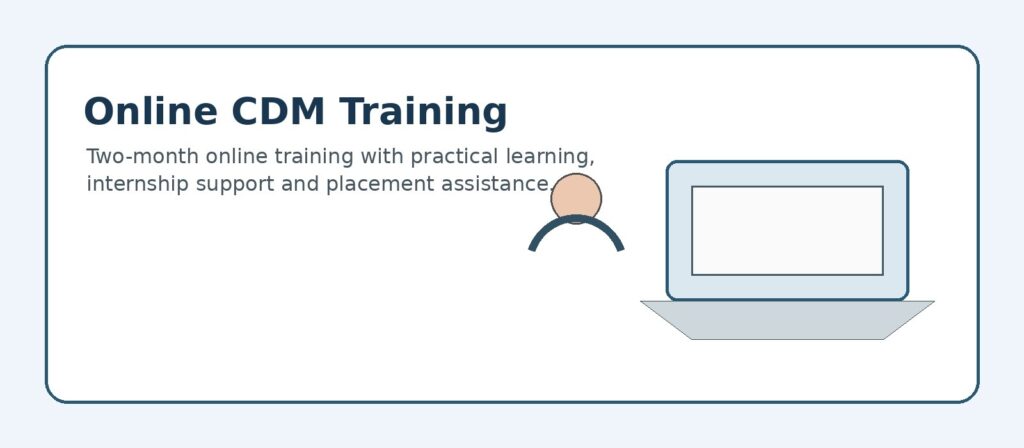 Online CDM Training

Two-month online training with practical learning, internship support and placement assistance.